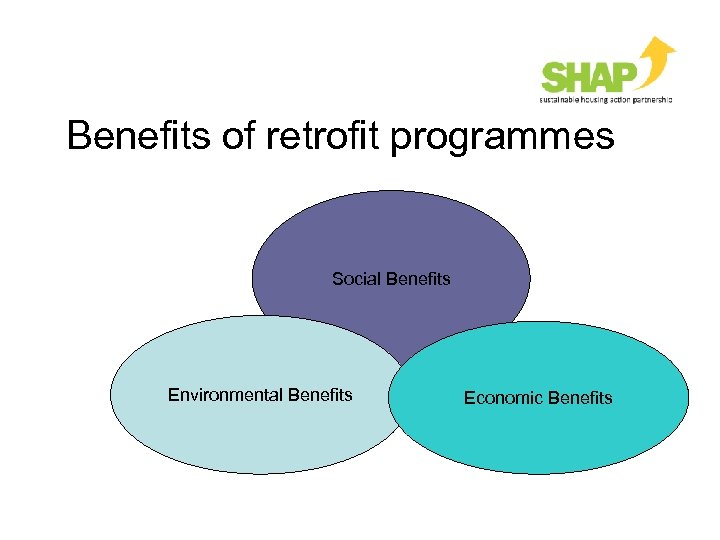 SHAP
sustainable housing action partnership

Benefits of retrofit programmes

Social Benefits

Environmental Benefits

Economic Benefits